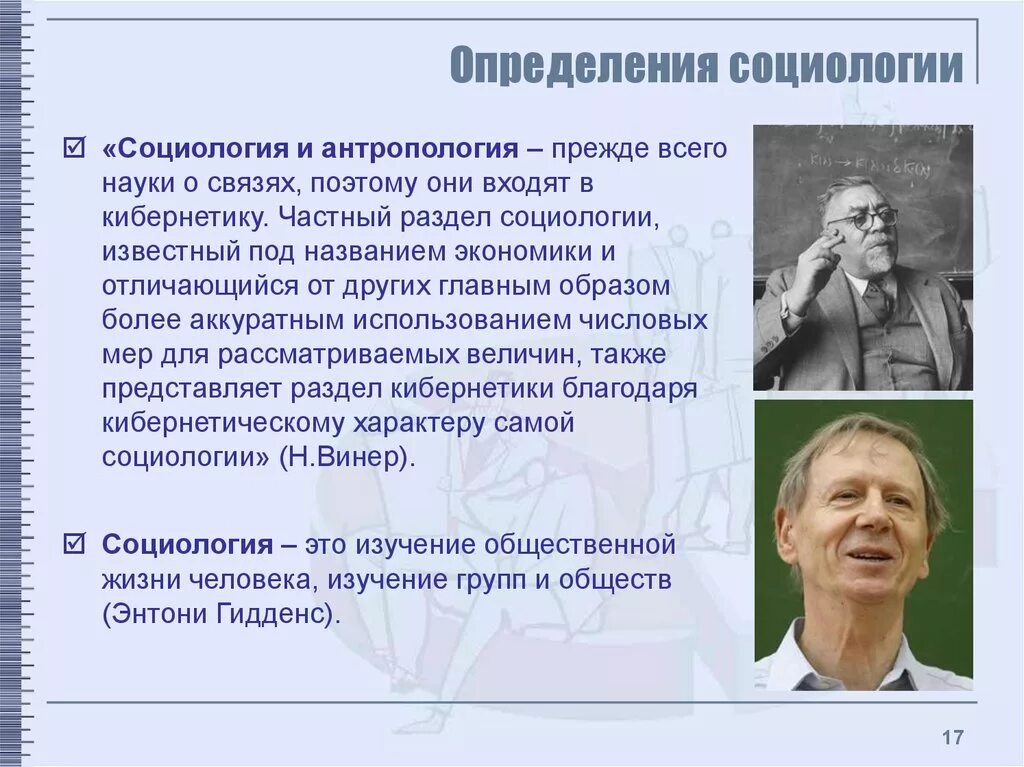 Определения социологии

☑ «Социология и антропология – прежде всего науки о связях, поэтому они входят в кибернетику. Частный раздел социологии, известный под названием экономики и отличающийся от других главным образом более аккуратным использованием числовых мер для рассматриваемых величин, также представляет раздел кибернетики благодаря кибернетическому характеру самой социологии» (Н.Винер).

☑ Социология – это изучение общественной жизни человека, изучение групп и обществ (Энтони Гидденс).

17